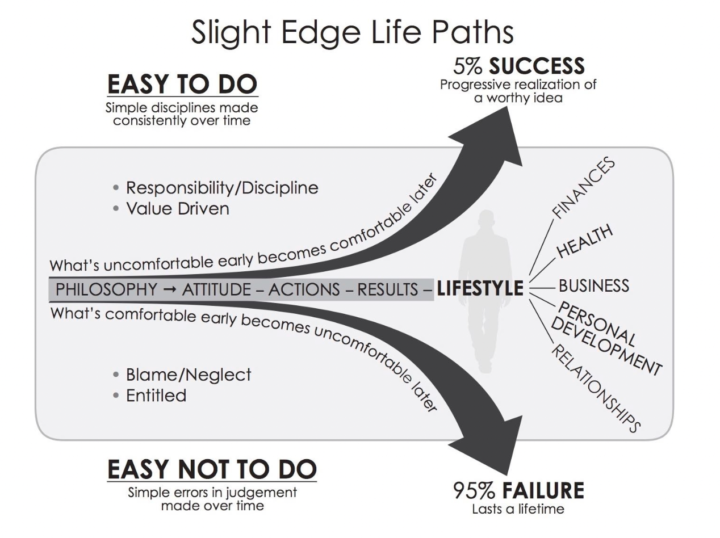 Slight Edge Life Paths

EASY TO DO
Simple disciplines made consistently over time

5% SUCCESS
Progressive realization of a worthy idea

• Responsibility/Discipline
• Value Driven

What's uncomfortable early becomes comfortable later

PHILOSOPHY → ATTITUDE – ACTIONS – RESULTS – LIFESTYLE

What's comfortable early becomes uncomfortable later

FINANCES
HEALTH
BUSINESS
PERSONAL DEVELOPMENT
RELATIONSHIPS

• Blame/Neglect
• Entitled

EASY NOT TO DO
Simple errors in judgement made over time

95% FAILURE
Lasts a lifetime